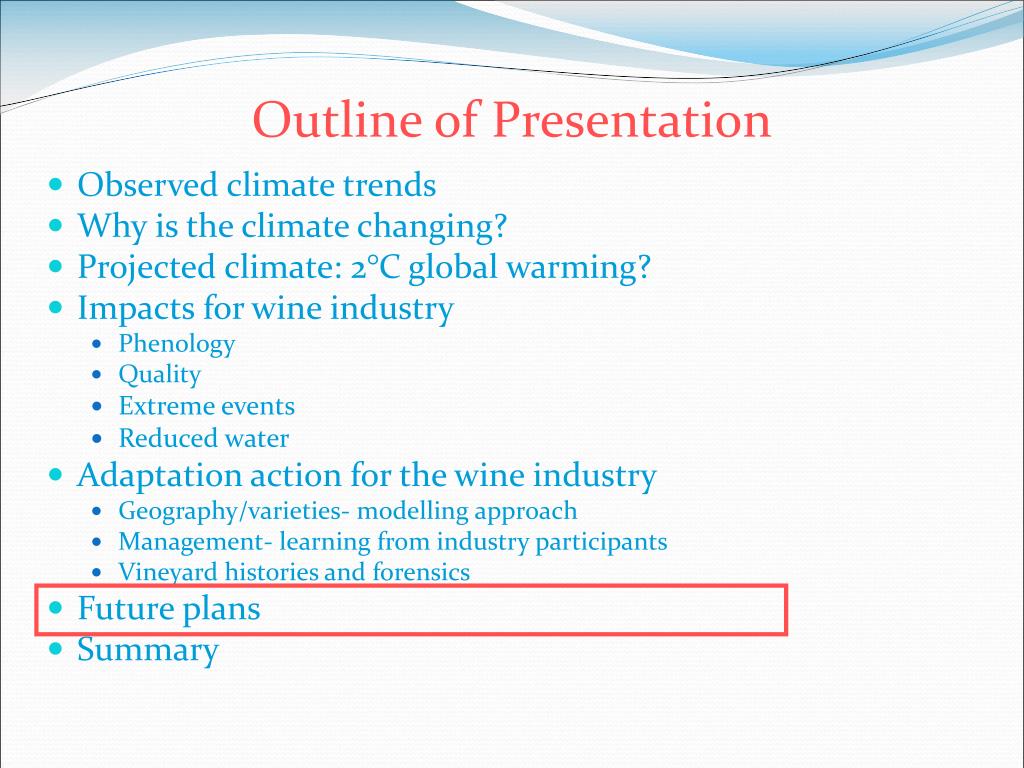 Outline of Presentation

- Observed climate trends
- Why is the climate changing?
- Projected climate: 2°C global warming?
- Impacts for wine industry
  - Phenology
  - Quality
  - Extreme events
  - Reduced water
- Adaptation action for the wine industry
  - Geography/varieties- modelling approach
  - Management- learning from industry participants
  - Vineyard histories and forensics
- Future plans
- Summary